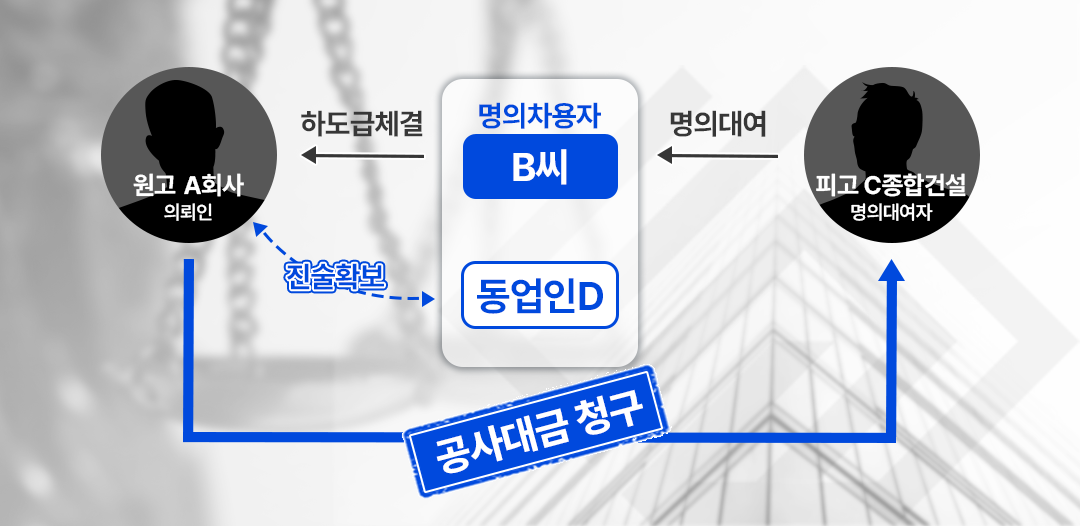 원고 A회사
의뢰인

하도급체결

명의차용자
B씨

동업인D

명의대여

피고 C종합건설
명의대여자

진술확보

공사대금 청구